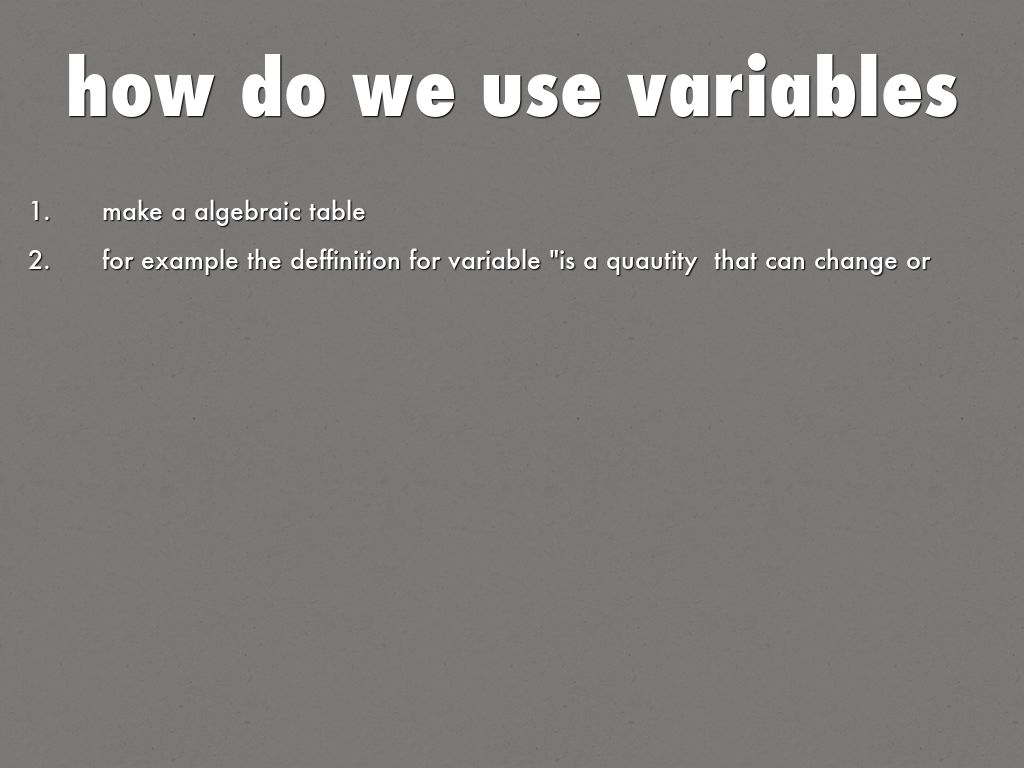 how do we use variables

1. make a algebraic table
2. for example the deffinition for variable "is a quautity that can change or